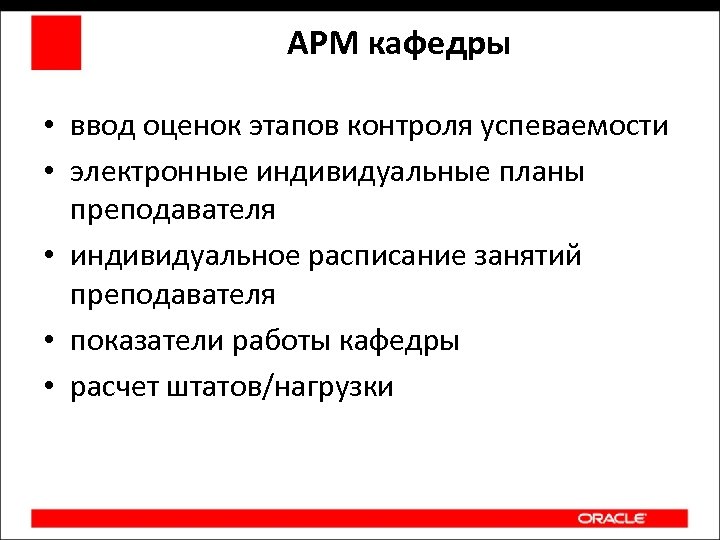 АРМ кафедры

• ввод оценок этапов контроля успеваемости
• электронные индивидуальные планы преподавателя
• индивидуальное расписание занятий преподавателя
• показатели работы кафедры
• расчет штатов/нагрузки

ORACLE